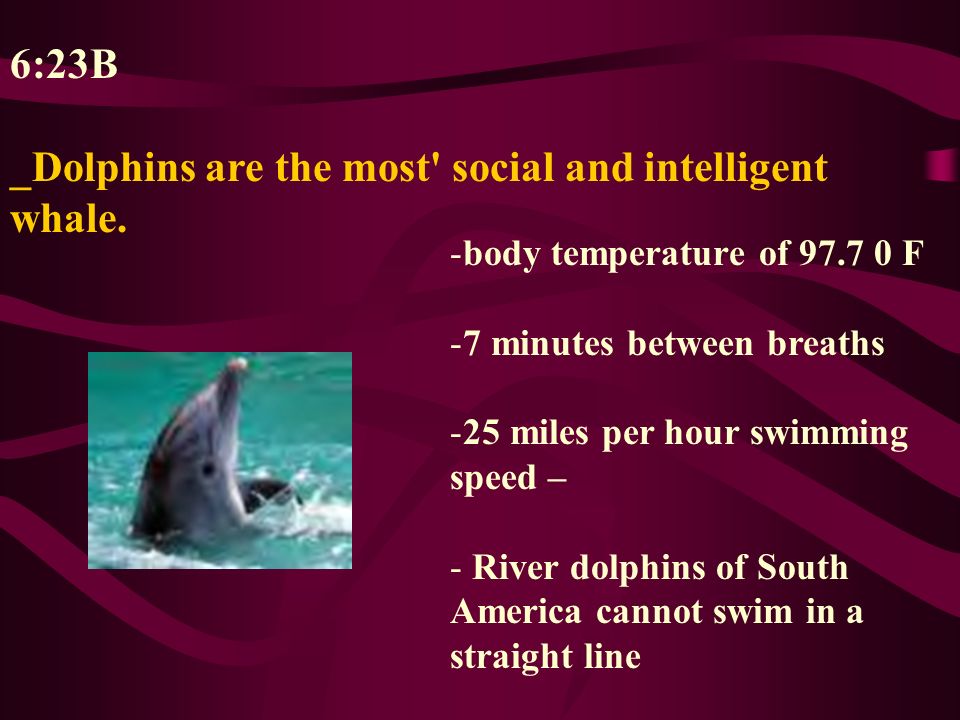 6:23B

_Dolphins are the most' social and intelligent whale.

-body temperature of 97.7 0 F

-7 minutes between breaths

-25 miles per hour swimming speed –

- River dolphins of South America cannot swim in a straight line